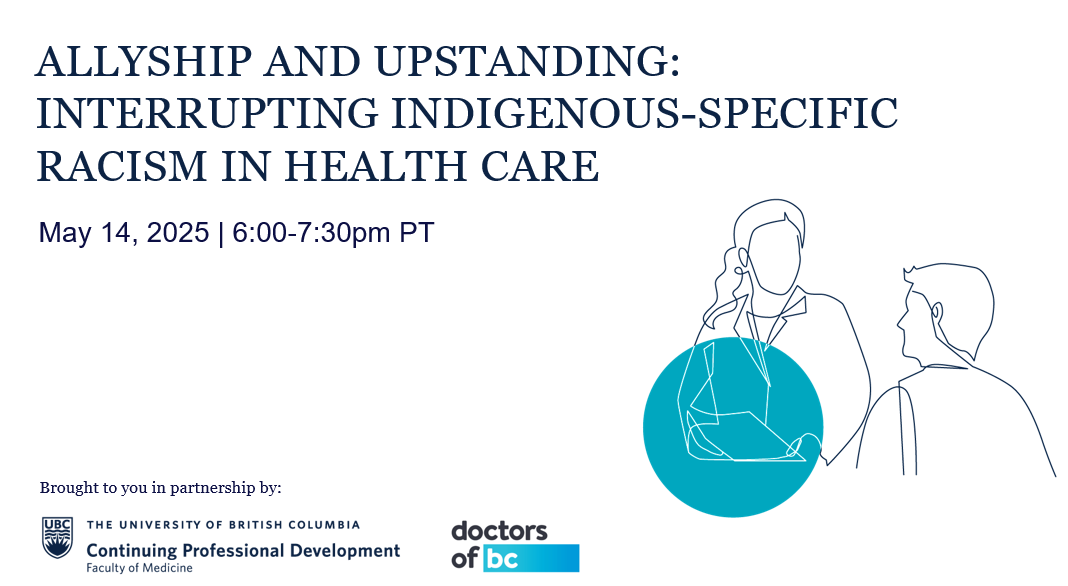 ALLYSHIP AND UPSTANDING: INTERRUPTING INDIGENOUS-SPECIFIC RACISM IN HEALTH CARE

May 14, 2025 | 6:00-7:30pm PT

Brought to you in partnership by:

UBC THE UNIVERSITY OF BRITISH COLUMBIA
Continuing Professional Development
Faculty of Medicine

doctors of bc